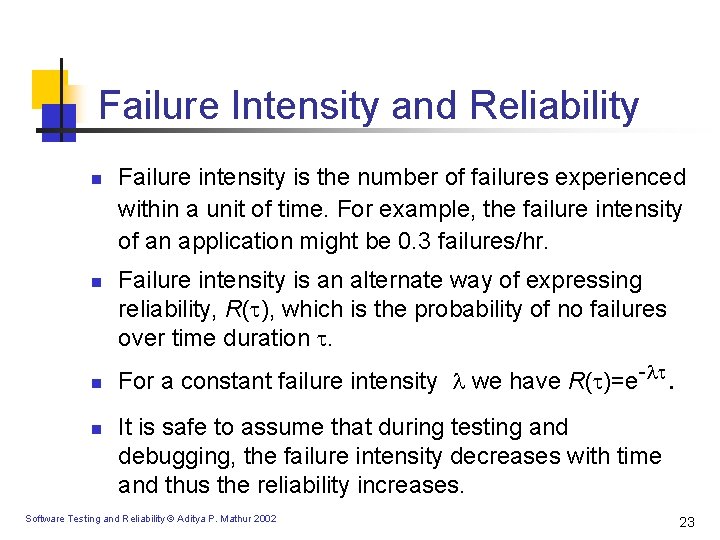 Failure Intensity and Reliability

- Failure intensity is the number of failures experienced within a unit of time. For example, the failure intensity of an application might be 0.3 failures/hr.
- Failure intensity is an alternate way of expressing reliability, $R(\tau)$, which is the probability of no failures over time duration $\tau$.
- For a constant failure intensity $\lambda$ we have $R(\tau)=e^{-\lambda\tau}$.
- It is safe to assume that during testing and debugging, the failure intensity decreases with time and thus the reliability increases.

Software Testing and Reliability © Aditya P. Mathur 2002

23